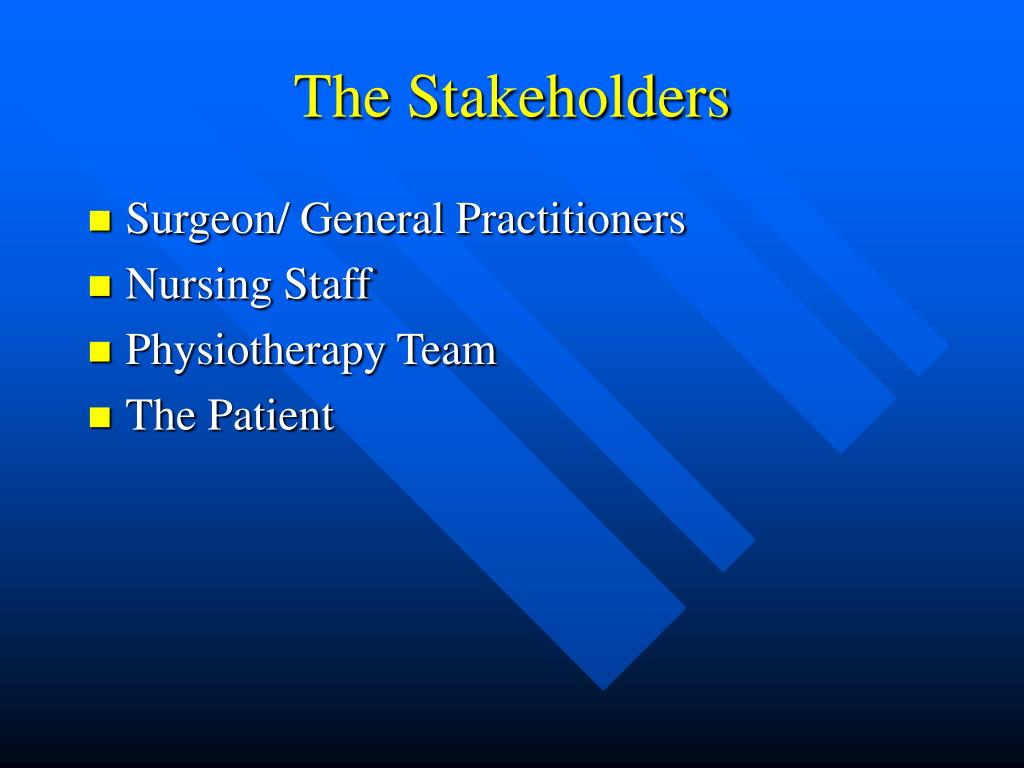 The Stakeholders

- Surgeon/ General Practitioners
- Nursing Staff
- Physiotherapy Team
- The Patient